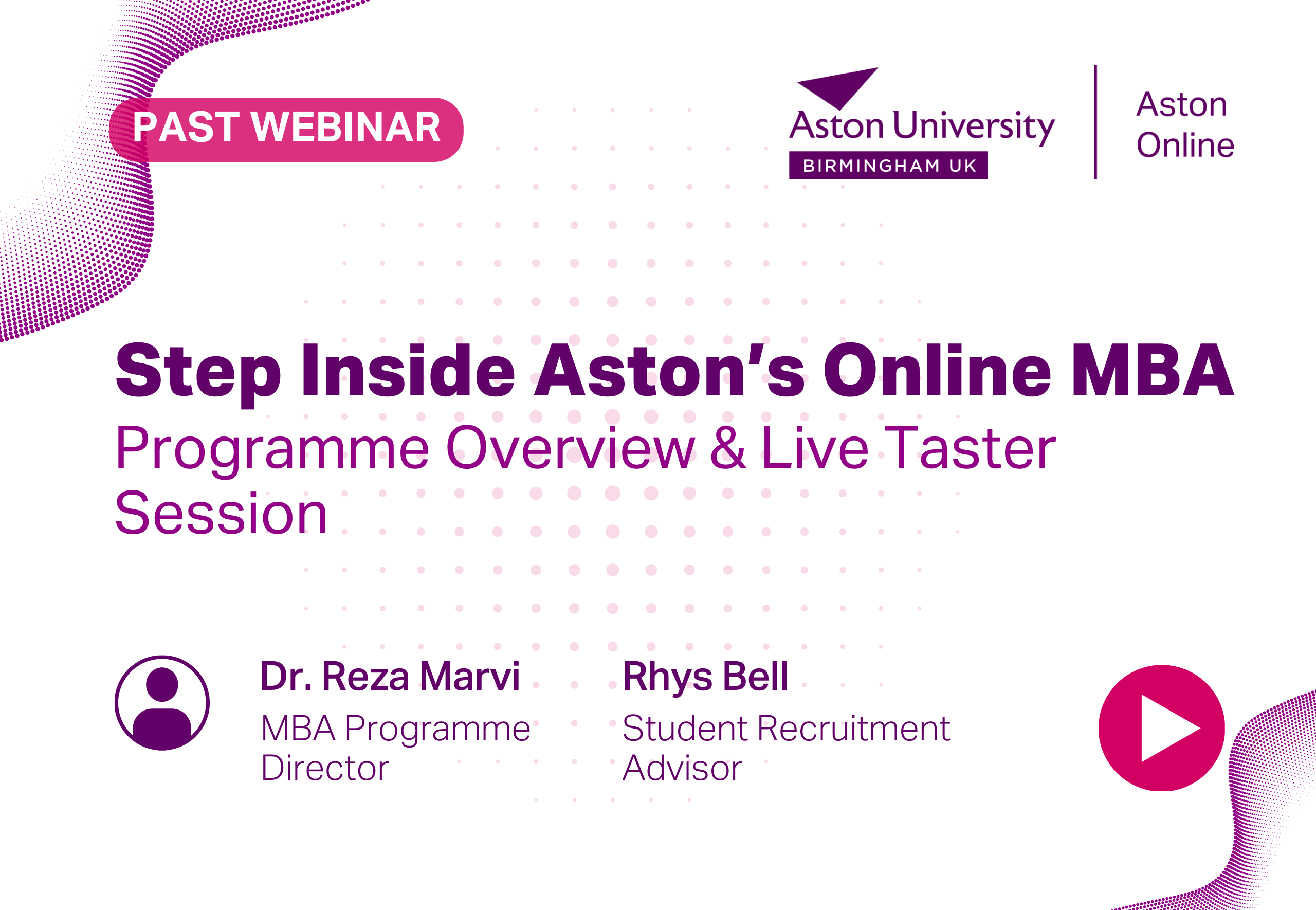 PAST WEBINAR

Aston University
BIRMINGHAM UK

Aston Online

Step Inside Aston's Online MBA
Programme Overview & Live Taster Session

Dr. Reza Marvi
MBA Programme Director

Rhys Bell
Student Recruitment Advisor